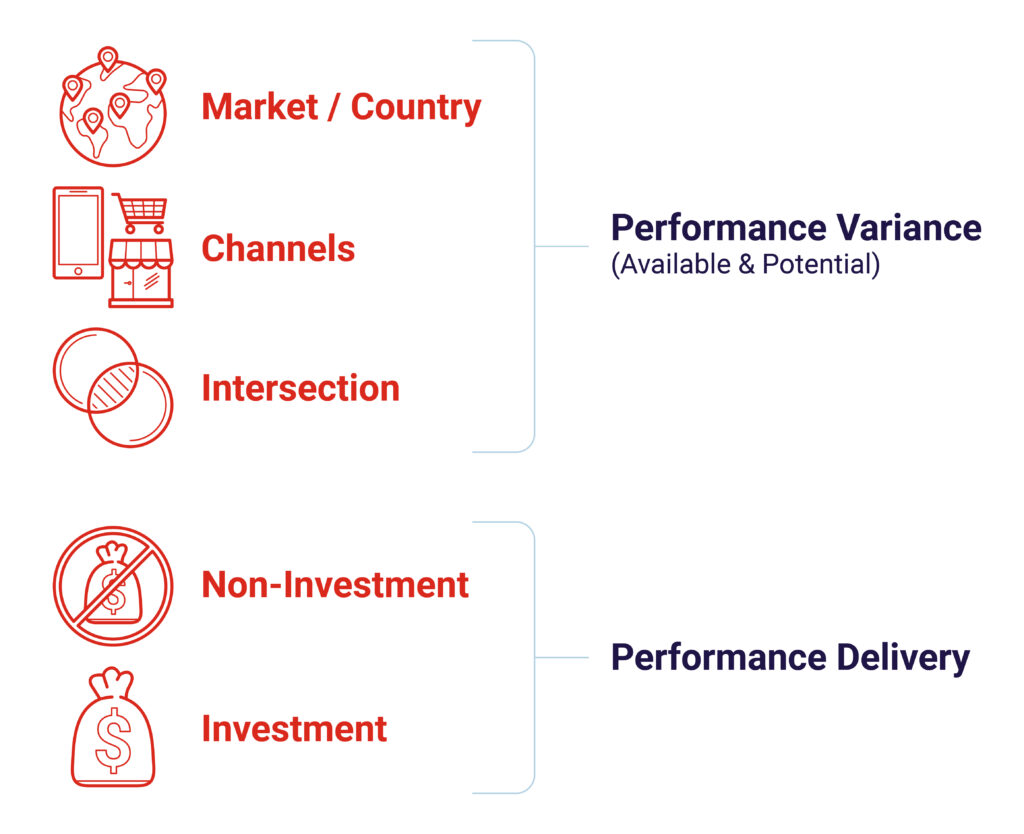 Market / Country

Channels

Intersection

Performance Variance
(Available & Potential)

Non-Investment

Investment

Performance Delivery